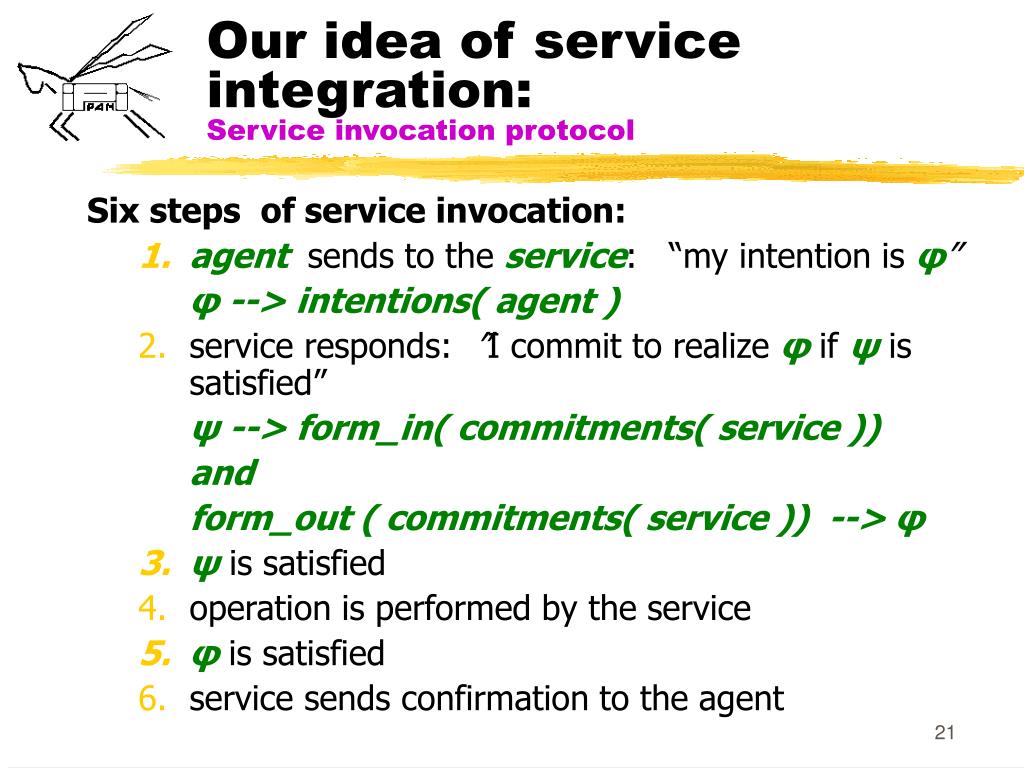 PAM

Our idea of service integration:
Service invocation protocol

Six steps of service invocation:
1. agent sends to the service: “my intention is φ”
φ --> intentions( agent )
2. service responds: “I commit to realize φ if ψ is satisfied”
ψ --> form_in( commitments( service ))
and
form_out ( commitments( service )) --> φ
3. ψ is satisfied
4. operation is performed by the service
5. φ is satisfied
6. service sends confirmation to the agent

21